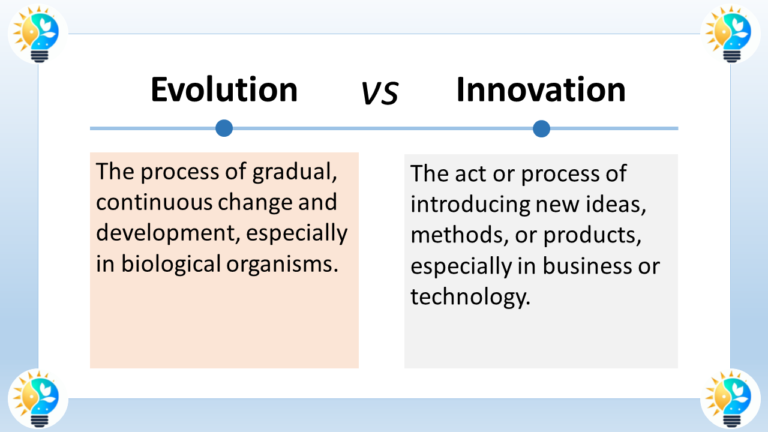 Evolution vs Innovation

The process of gradual, continuous change and development, especially in biological organisms.

The act or process of introducing new ideas, methods, or products, especially in business or technology.